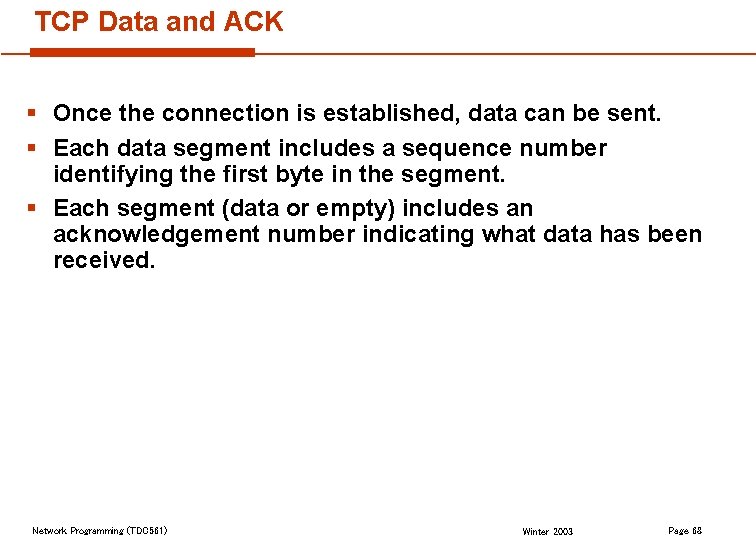 TCP Data and ACK

▪ Once the connection is established, data can be sent.

▪ Each data segment includes a sequence number identifying the first byte in the segment.

▪ Each segment (data or empty) includes an acknowledgement number indicating what data has been received.

Network Programming (TDC561)

Winter 2003

Page 68